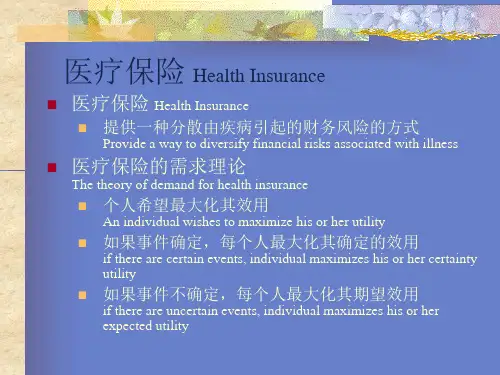 医疗保险 Health Insurance

医疗保险 Health Insurance

提供一种分散由疾病引起的财务风险的方式
Provide a way to diversify financial risks associated with illness

医疗保险的需求理论
The theory of demand for health insurance

个人希望最大化其效用
An individual wishes to maximize his or her utility

如果事件确定，每个人最大化其确定的效用
if there are certain events, individual maximizes his or her certainty utility

如果事件不确定，每个人最大化其期望效用
if there are uncertain events, individual maximizes his or her expected utility